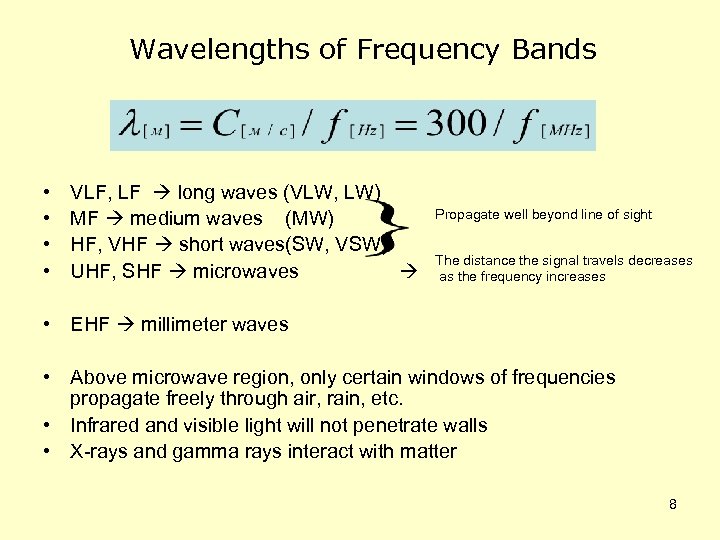 Wavelengths of Frequency Bands

$\lambda_{[M]} = C_{[M/c]} / f_{[Hz]} = 300 / f_{[MHz]}$

• VLF, LF → long waves (VLW, LW)
• MF → medium waves (MW)
• HF, VHF → short waves(SW, VSW)
• UHF, SHF → microwaves →

Propagate well beyond line of sight

The distance the signal travels decreases as the frequency increases

• EHF → millimeter waves

• Above microwave region, only certain windows of frequencies propagate freely through air, rain, etc.
• Infrared and visible light will not penetrate walls
• X-rays and gamma rays interact with matter

8